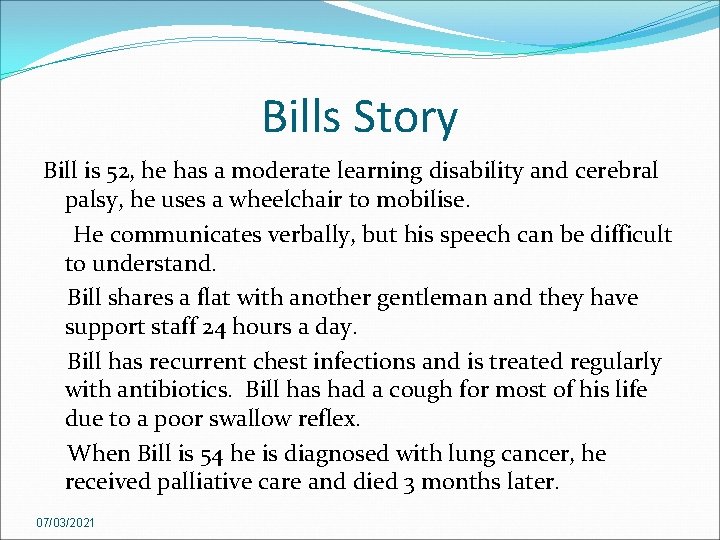 Bills Story

Bill is 52, he has a moderate learning disability and cerebral palsy, he uses a wheelchair to mobilise.

He communicates verbally, but his speech can be difficult to understand.

Bill shares a flat with another gentleman and they have support staff 24 hours a day.

Bill has recurrent chest infections and is treated regularly with antibiotics. Bill has had a cough for most of his life due to a poor swallow reflex.

When Bill is 54 he is diagnosed with lung cancer, he received palliative care and died 3 months later.

07/03/2021